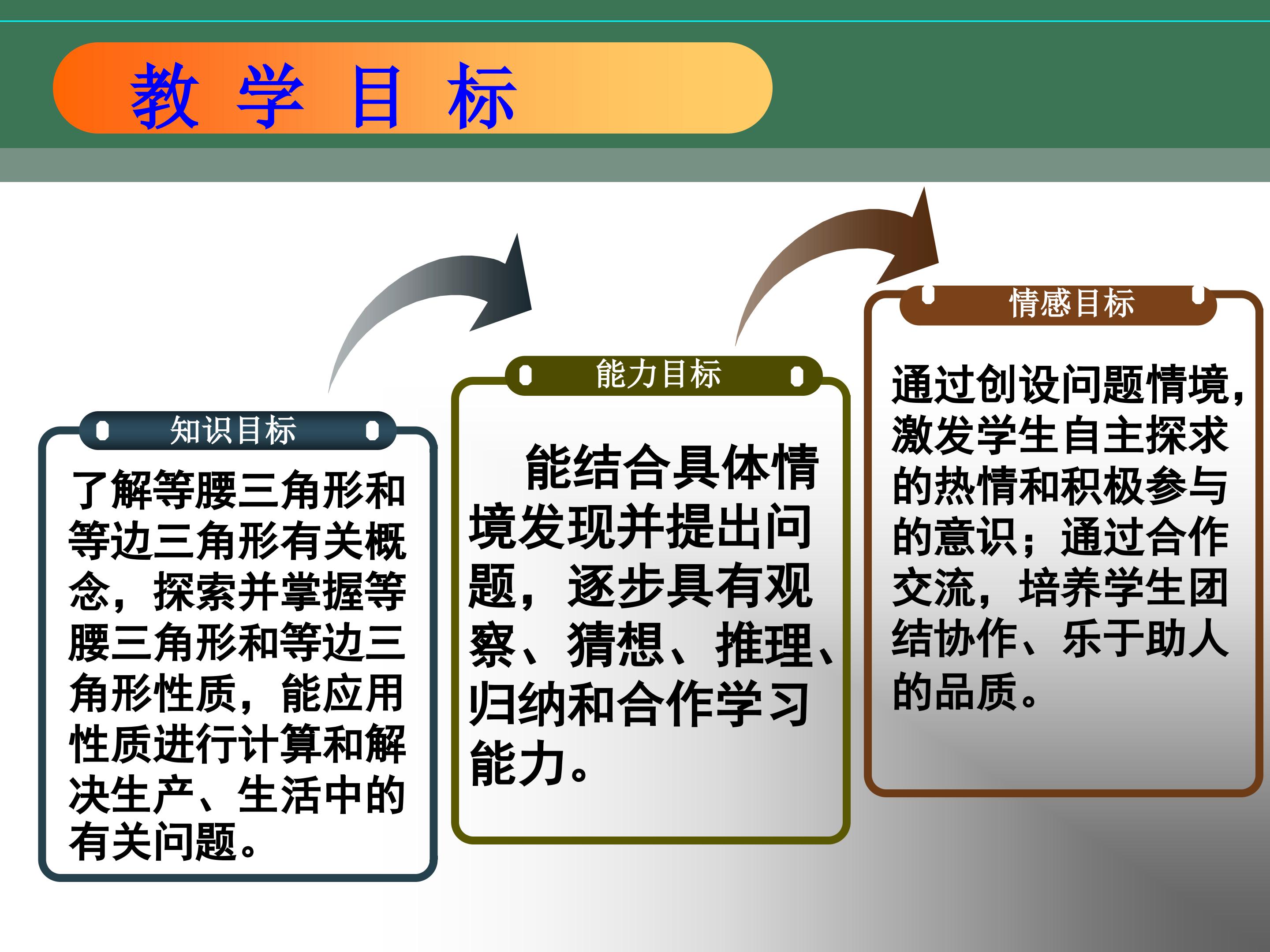 教 学 目 标

知识目标

了解等腰三角形和等边三角形有关概念，探索并掌握等腰三角形和等边三角形性质，能应用性质进行计算和解决生产、生活中的有关问题。

能力目标

能结合具体情境发现并提出问题，逐步具有观察、猜想、推理、归纳和合作学习能力。

情感目标

通过创设问题情境，激发学生自主探求的热情和积极参与的意识；通过合作交流，培养学生团结协作、乐于助人的品质。